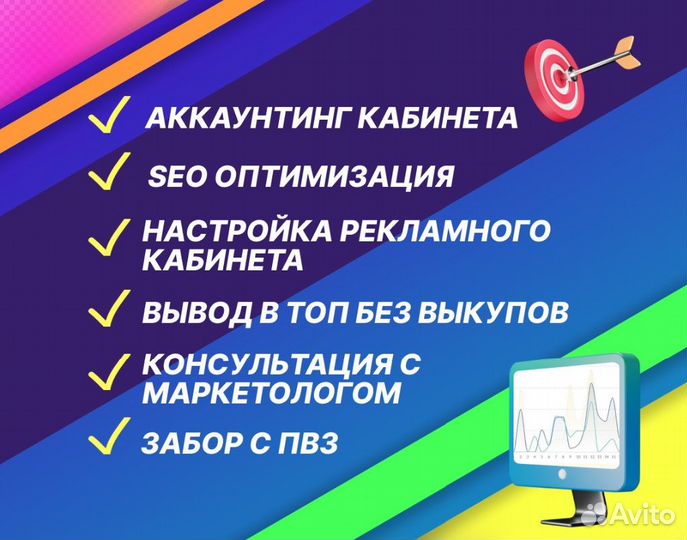 АККАУНТИНГ КАБИНЕТА

SEO ОПТИМИЗАЦИЯ

НАСТРОЙКА РЕКЛАМНОГО КАБИНЕТА

ВЫВОД В ТОП БЕЗ ВЫКУПОВ

КОНСУЛЬТАЦИЯ С МАРКЕТОЛОГОМ

ЗАБОР С ПВЗ

Avito